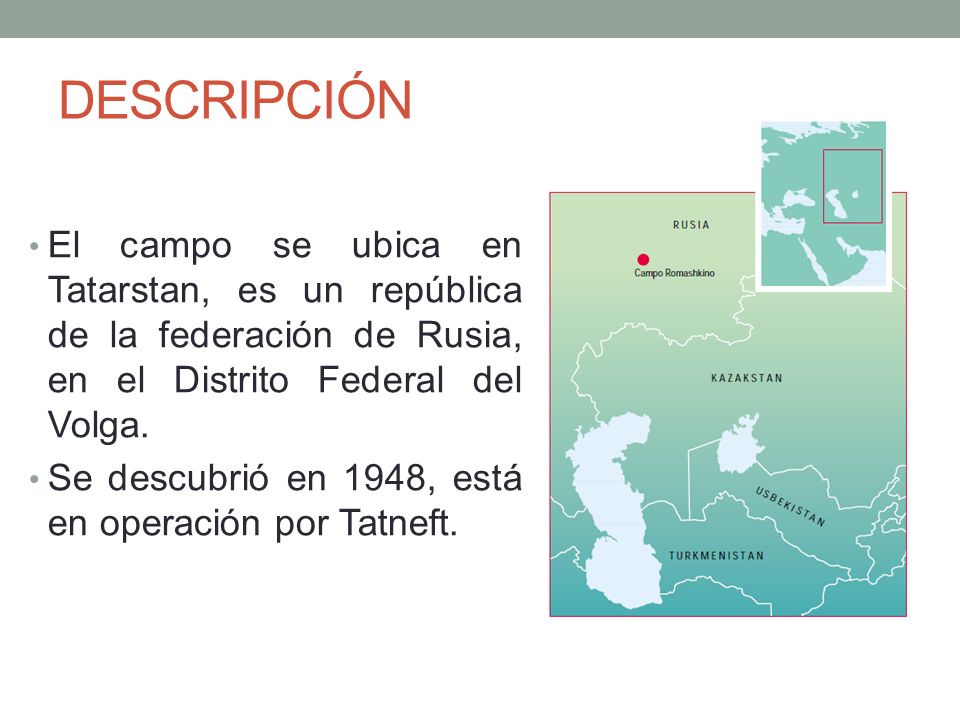 DESCRIPCIÓN

• El campo se ubica en Tatarstan, es un república de la federación de Rusia, en el Distrito Federal del Volga.

• Se descubrió en 1948, está en operación por Tatneft.

RUSIA

Campo Romashkino

KAZAKSTAN

USBEKISTAN

TURKMENISTAN